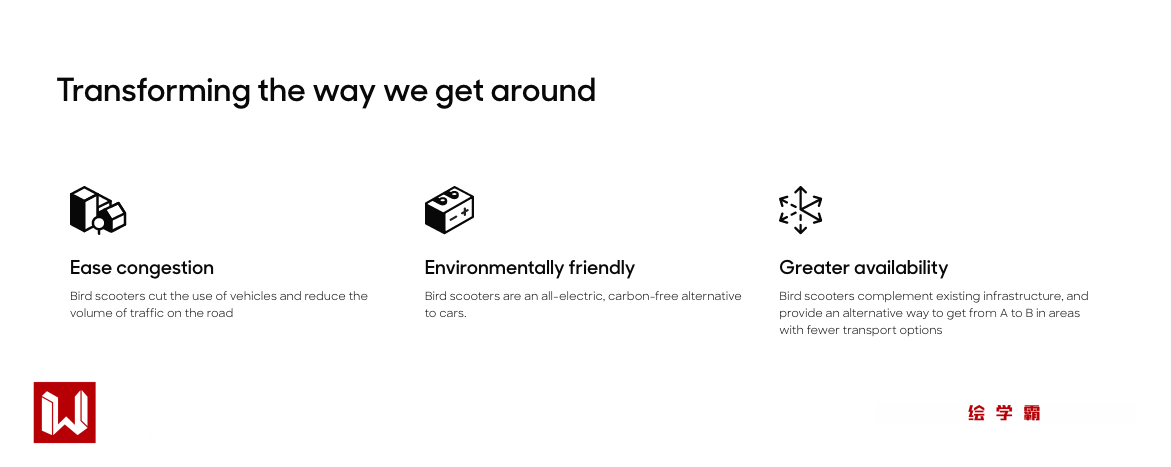 Transforming the way we get around

Ease congestion

Bird scooters cut the use of vehicles and reduce the volume of traffic on the road

Environmentally friendly

Bird scooters are an all-electric, carbon-free alternative to cars.

Greater availability

Bird scooters complement existing infrastructure, and provide an alternative way to get from A to B in areas with fewer transport options

绘学霸